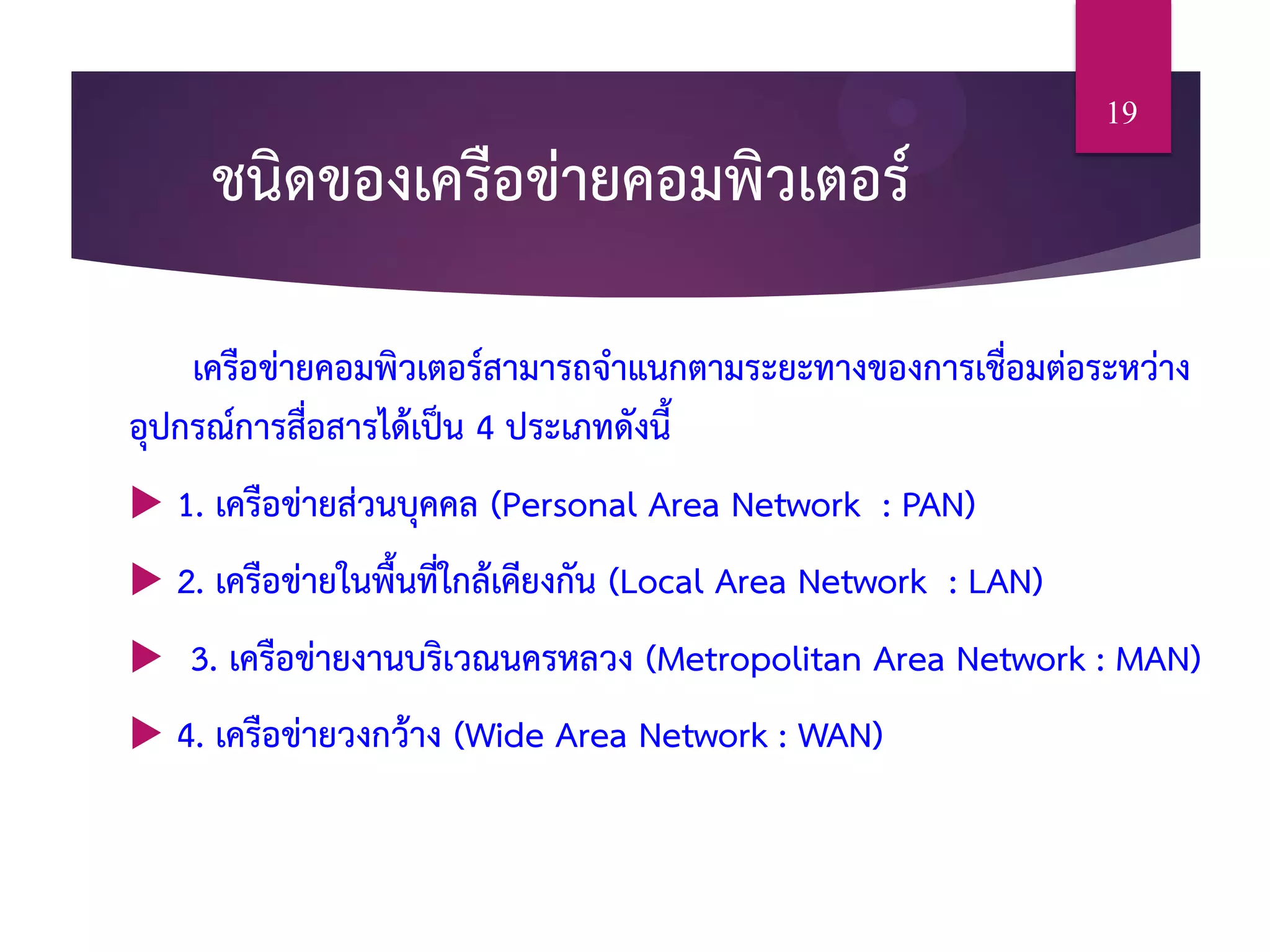 19

ชนิดของเครือข่ายคอมพิวเตอร์

เครือข่ายคอมพิวเตอร์สามารถจำแนกตามระยะทางของการเชื่อมต่อระหว่างอุปกรณ์การสื่อสารได้เป็น 4 ประเภทดังนี้

1. เครือข่ายส่วนบุคคล (Personal Area Network : PAN)

2. เครือข่ายในพื้นที่ใกล้เคียงกัน (Local Area Network : LAN)

3. เครือข่ายงานบริเวณนครหลวง (Metropolitan Area Network : MAN)

4. เครือข่ายวงกว้าง (Wide Area Network : WAN)